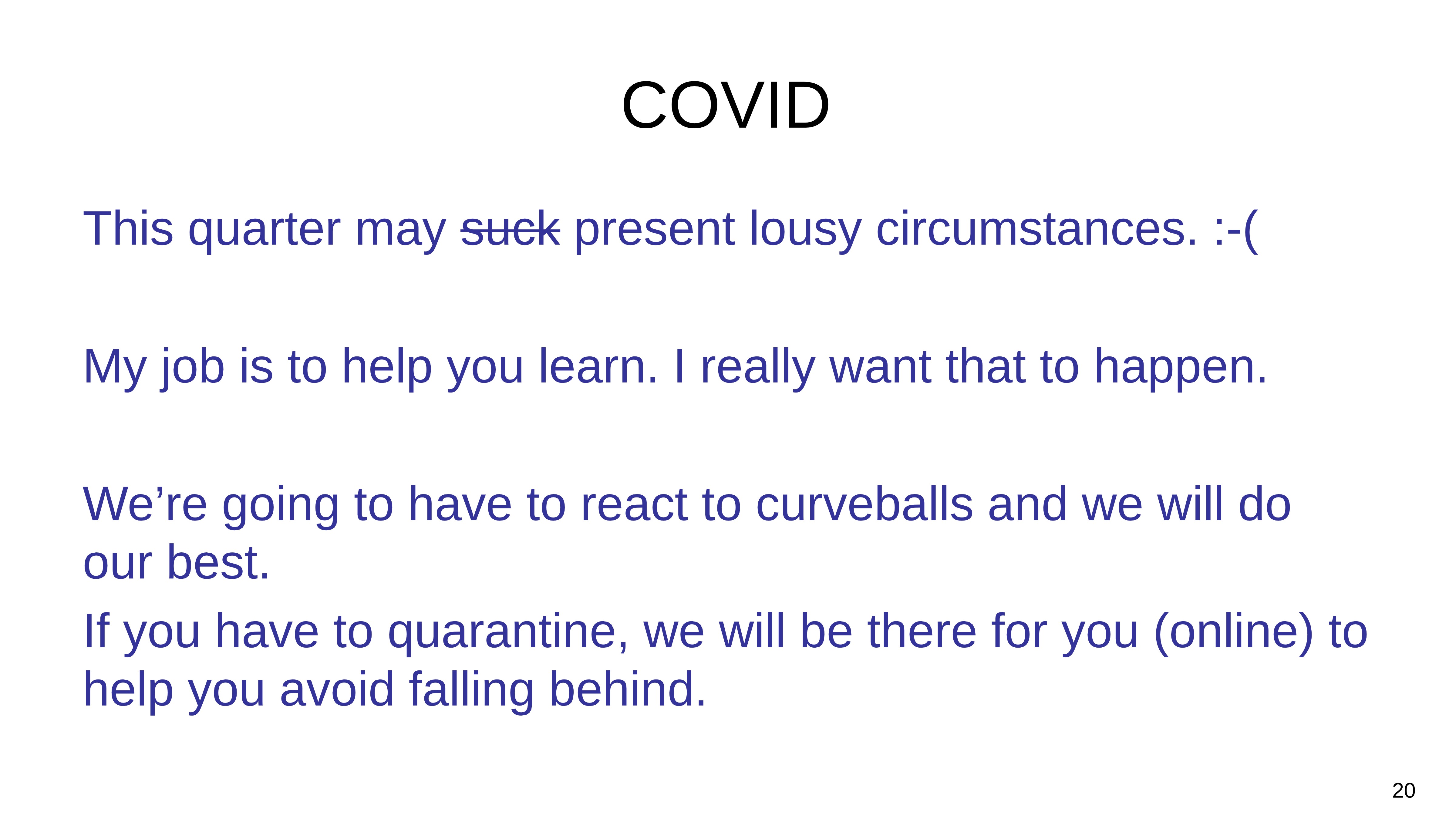 COVID

This quarter may ~~suck~~ present lousy circumstances. :-(

My job is to help you learn. I really want that to happen.

We’re going to have to react to curveballs and we will do our best.

If you have to quarantine, we will be there for you (online) to help you avoid falling behind.

20